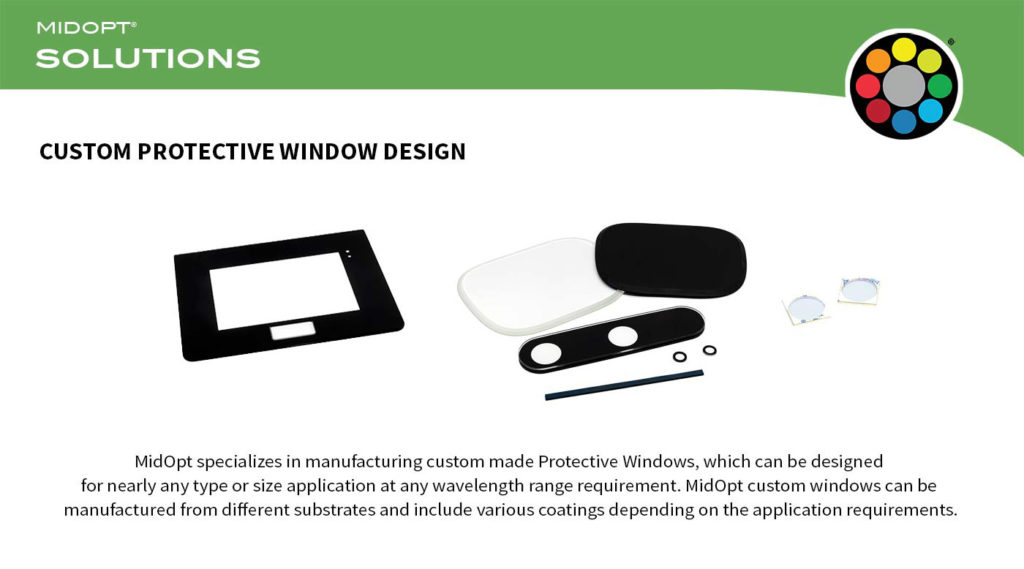 MIDOPT®
SOLUTIONS

CUSTOM PROTECTIVE WINDOW DESIGN

MidOpt specializes in manufacturing custom made Protective Windows, which can be designed for nearly any type or size application at any wavelength range requirement. MidOpt custom windows can be manufactured from different substrates and include various coatings depending on the application requirements.